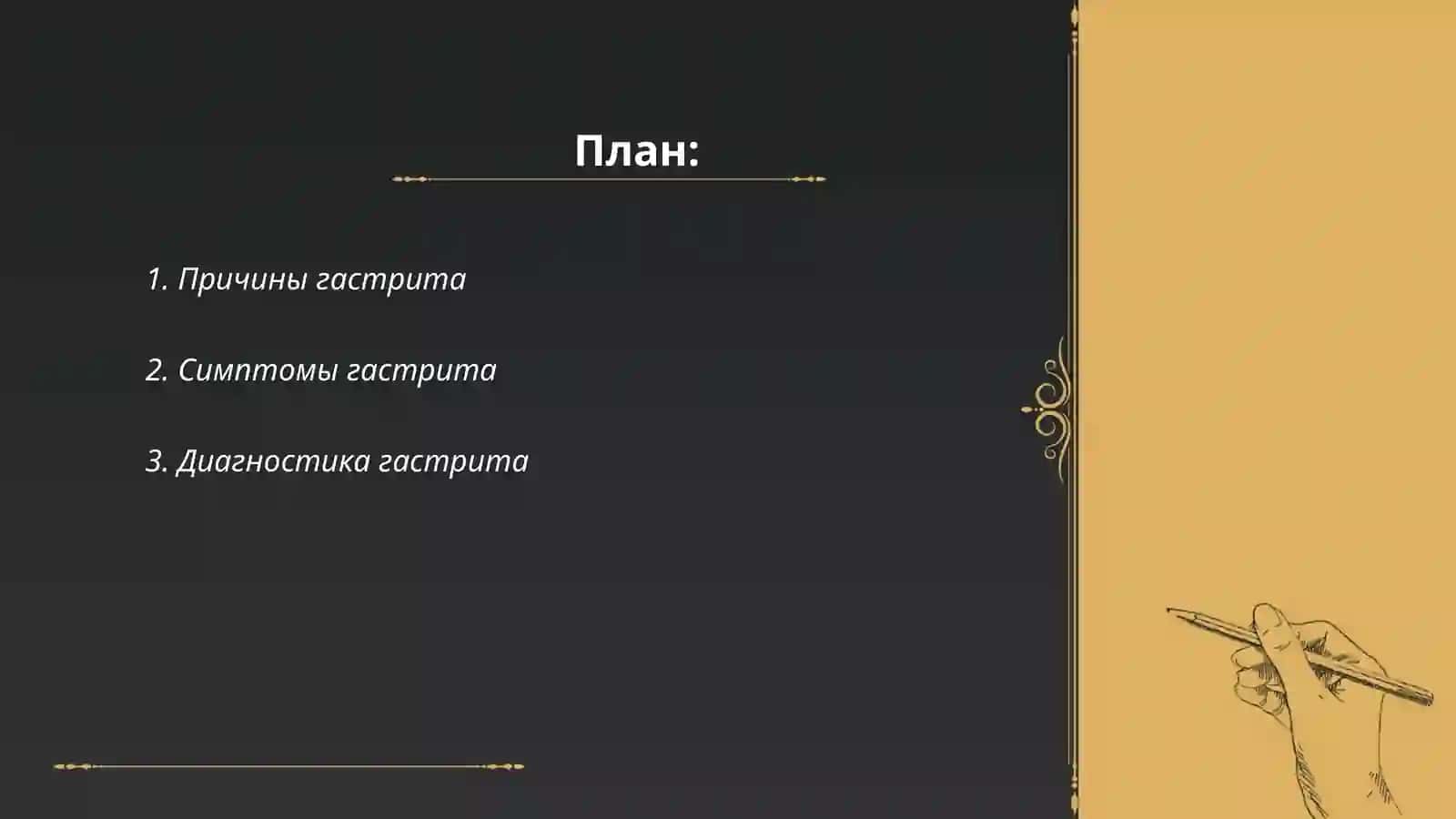 План:

1. Причины гастрита

2. Симптомы гастрита

3. Диагностика гастрита